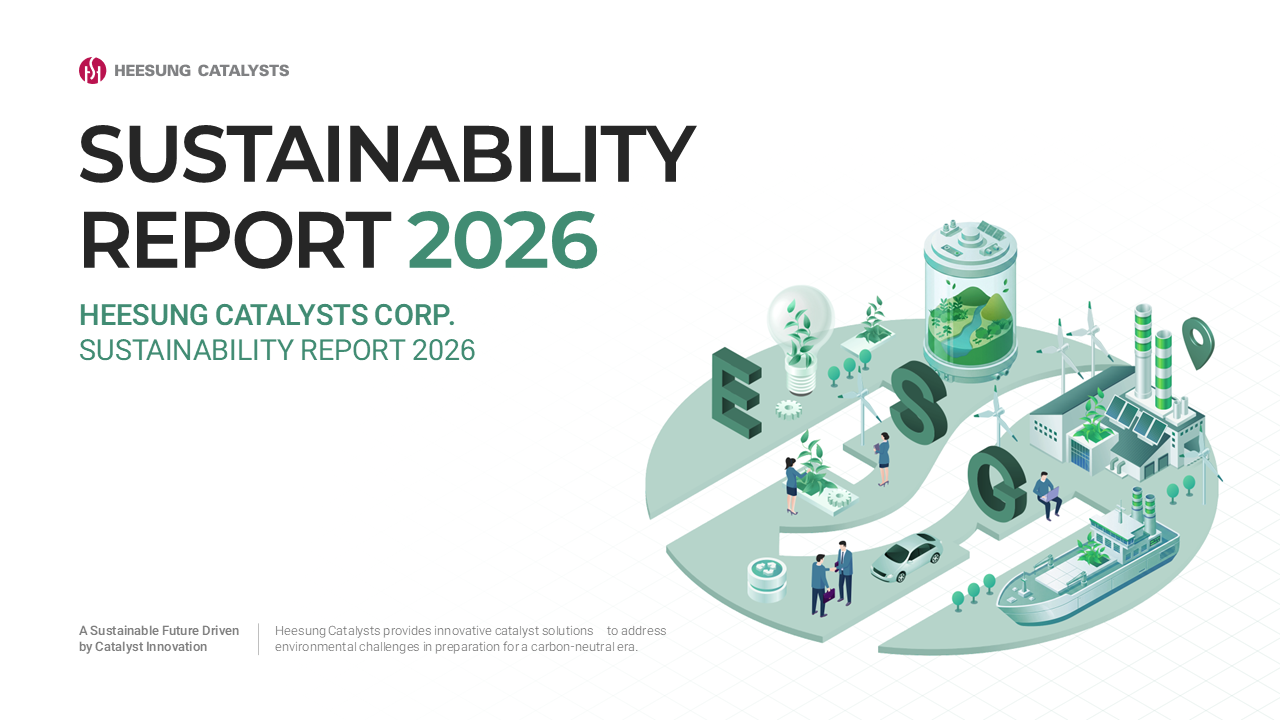 HEESUNG CATALYSTS

SUSTAINABILITY REPORT 2026

HEESUNG CATALYSTS CORP.
SUSTAINABILITY REPORT 2026

E S G

A Sustainable Future Driven by Catalyst Innovation

Heesung Catalysts provides innovative catalyst solutions to address environmental challenges in preparation for a carbon-neutral era.